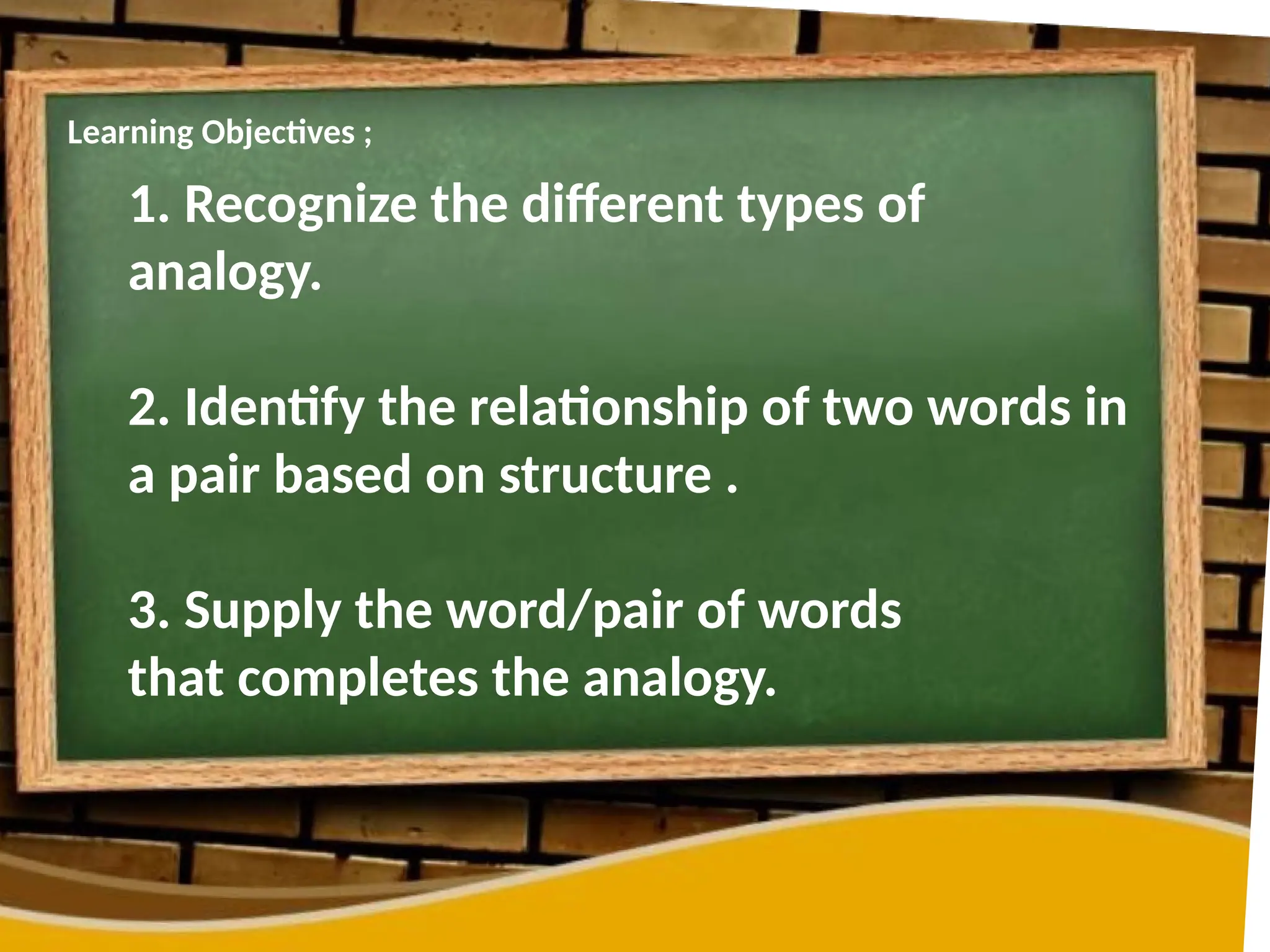 Learning Objectives ;

1. Recognize the different types of analogy.

2. Identify the relationship of two words in a pair based on structure .

3. Supply the word/pair of words that completes the analogy.